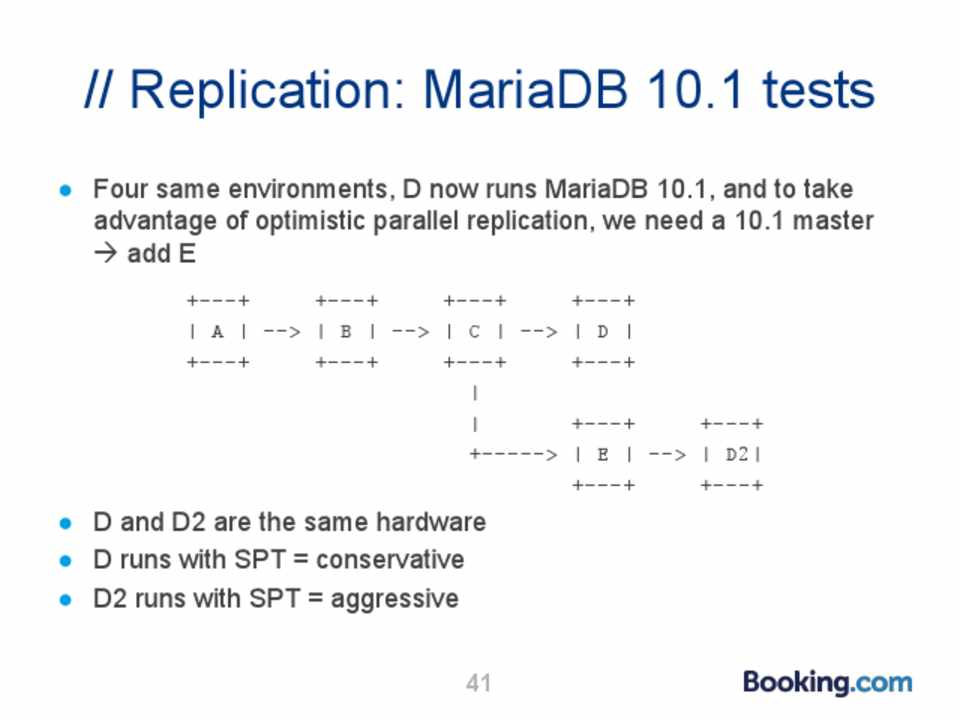 // Replication: MariaDB 10.1 tests

● Four same environments, D now runs MariaDB 10.1, and to take advantage of optimistic parallel replication, we need a 10.1 master → add E

```
+---+     +---+     +---+     +---+
| A | --> | B | --> | C | --> | D |
+---+     +---+     +---+     +---+
                      |
                      |       +---+     +---+
                      +-----> | E | --> | D2|
                              +---+     +---+
```

● D and D2 are the same hardware
● D runs with SPT = conservative
● D2 runs with SPT = aggressive

41

Booking.com